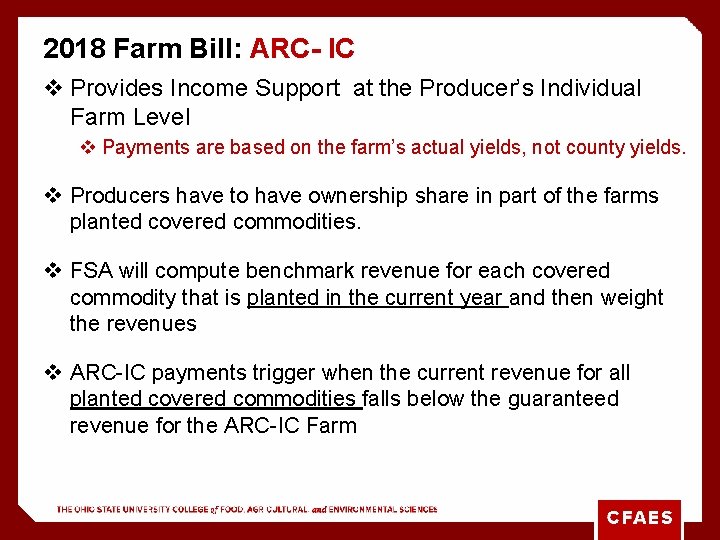 2018 Farm Bill: ARC- IC

❖ Provides Income Support at the Producer's Individual Farm Level

❖ Payments are based on the farm's actual yields, not county yields.

❖ Producers have to have ownership share in part of the farms planted covered commodities.

❖ FSA will compute benchmark revenue for each covered commodity that is planted in the current year and then weight the revenues

❖ ARC-IC payments trigger when the current revenue for all planted covered commodities falls below the guaranteed revenue for the ARC-IC Farm

THE OHIO STATE UNIVERSITY COLLEGE of FOOD, AGRICULTURAL, and ENVIRONMENTAL SCIENCES

CFAES